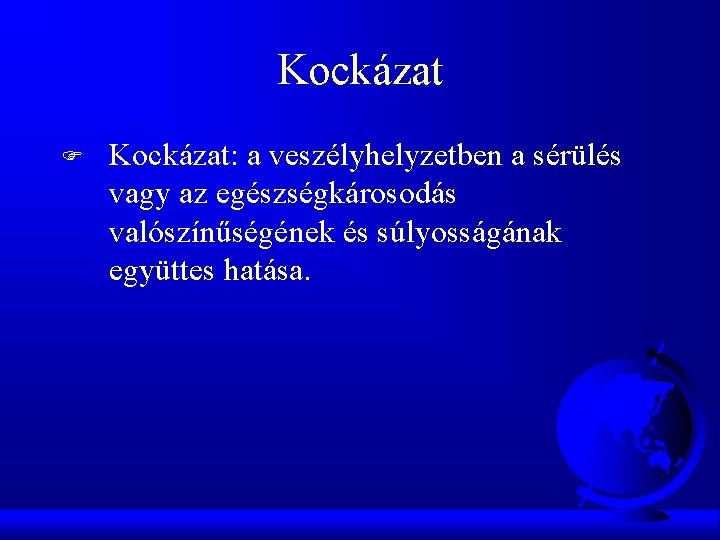 Kockázat

Kockázat: a veszélyhelyzetben a sérülés vagy az egészségkárosodás valószínűségének és súlyosságának együttes hatása.